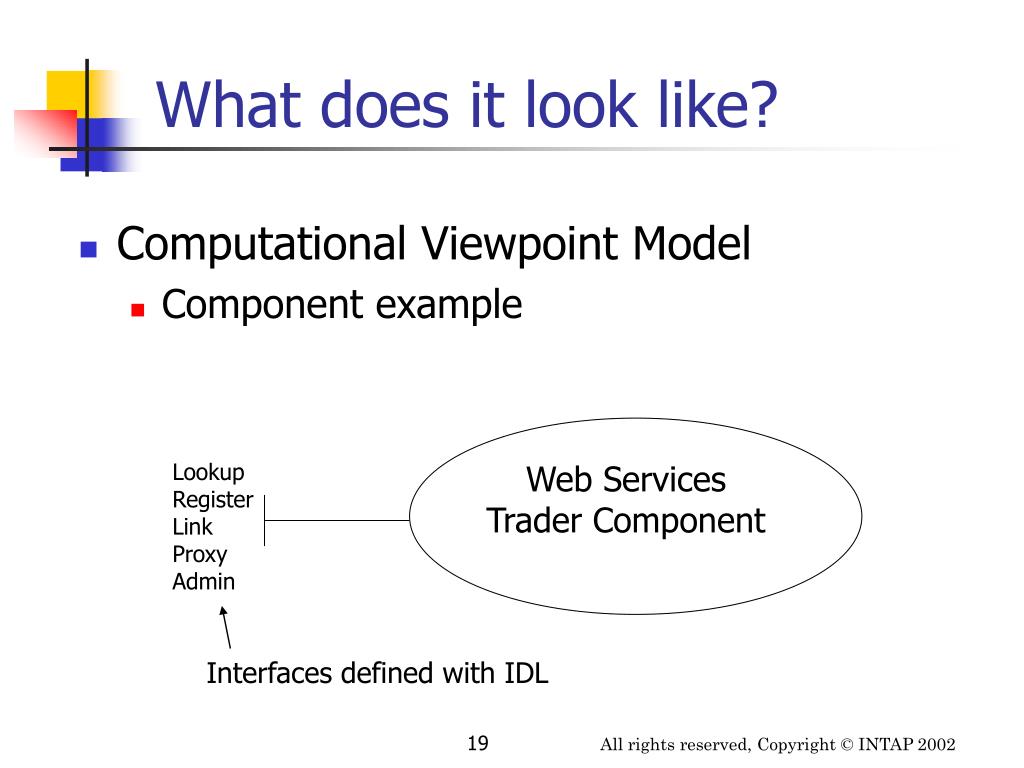 What does it look like?

Computational Viewpoint Model

Component example

Lookup
Register
Link
Proxy
Admin

Web Services
Trader Component

Interfaces defined with IDL

19

All rights reserved, Copyright © INTAP 2002